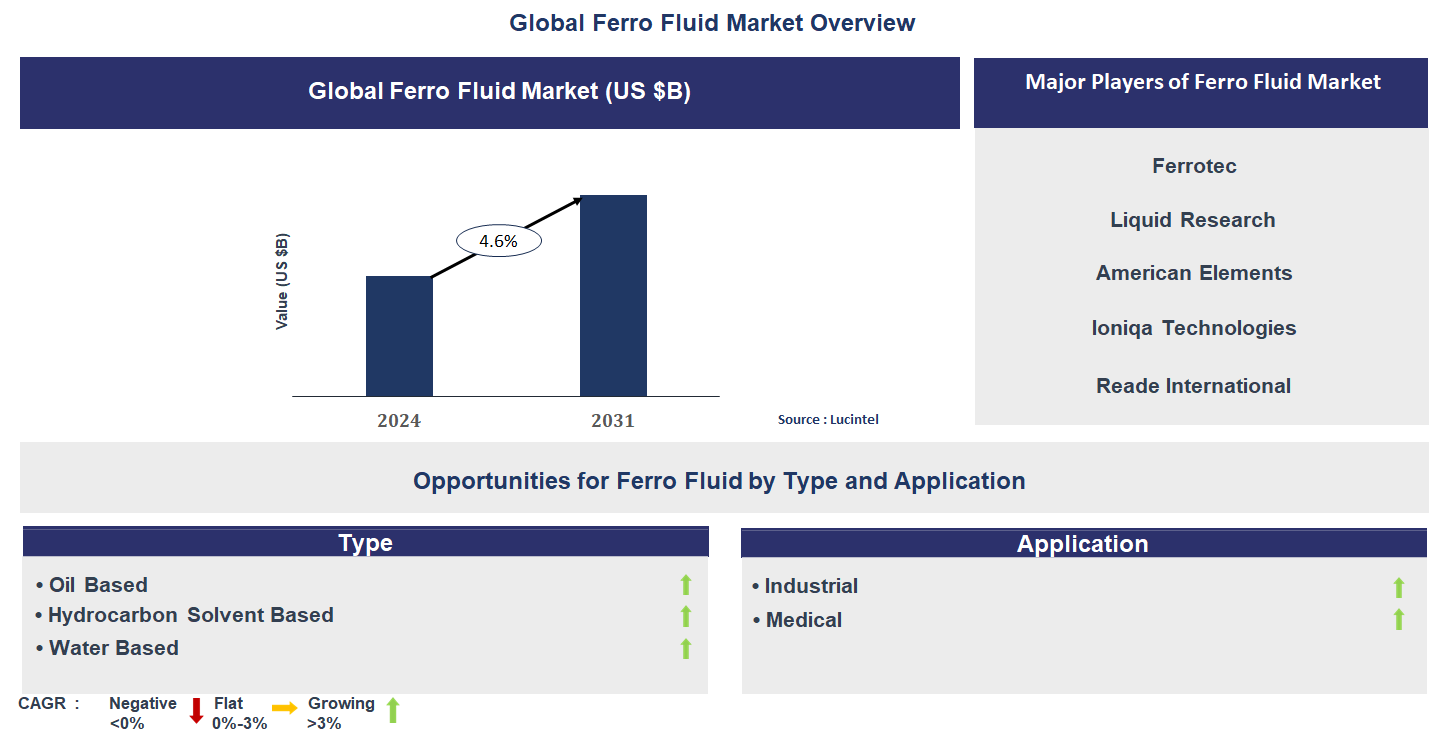 Global Ferro Fluid Market Overview

Global Ferro Fluid Market (US $B)

Value (US $B)

4.6%

2024

2031

Source : Lucintel

Major Players of Ferro Fluid Market

Ferrotec

Liquid Research

American Elements

Ioniqa Technologies

Reade International

Opportunities for Ferro Fluid by Type and Application

Type

• Oil Based
• Hydrocarbon Solvent Based
• Water Based

Application

• Industrial
• Medical

CAGR : Negative <0% Flat 0%-3% Growing >3%